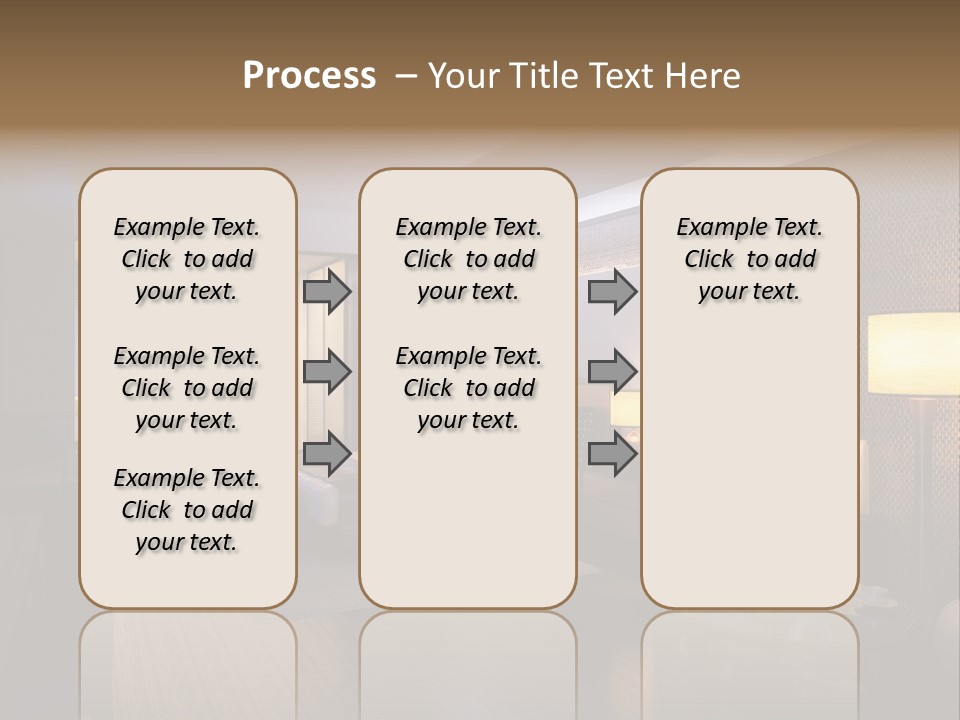 Process – Your Title Text Here

Example Text. Click to add your text.

Example Text. Click to add your text.

Example Text. Click to add your text.

Example Text. Click to add your text.

Example Text. Click to add your text.

Example Text. Click to add your text.